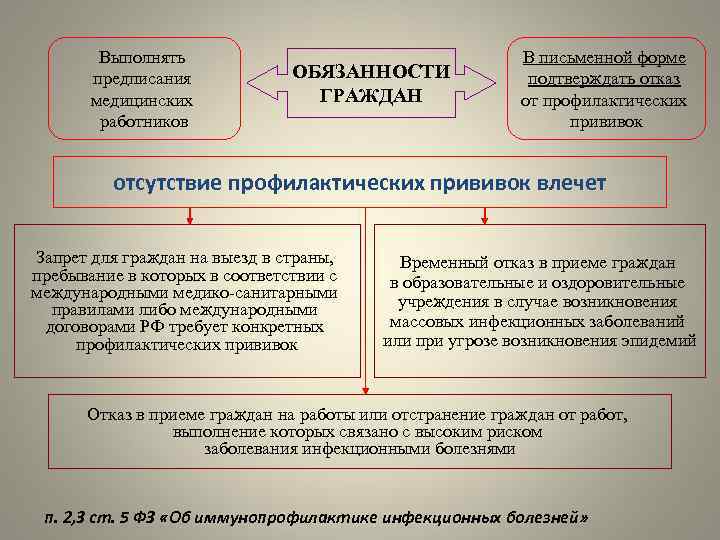 Выполнять предписания медицинских работников

ОБЯЗАННОСТИ ГРАЖДАН

В письменной форме подтверждать отказ от профилактических прививок

отсутствие профилактических прививок влечет

Запрет для граждан на выезд в страны, пребывание в которых в соответствии с международными медико-санитарными правилами либо международными договорами РФ требует конкретных профилактических прививок

Временный отказ в приеме граждан в образовательные и оздоровительные учреждения в случае возникновения массовых инфекционных заболеваний или при угрозе возникновения эпидемий

Отказ в приеме граждан на работы или отстранение граждан от работ, выполнение которых связано с высоким риском заболевания инфекционными болезнями

п. 2,3 ст. 5 ФЗ «Об иммунопрофилактике инфекционных болезней»